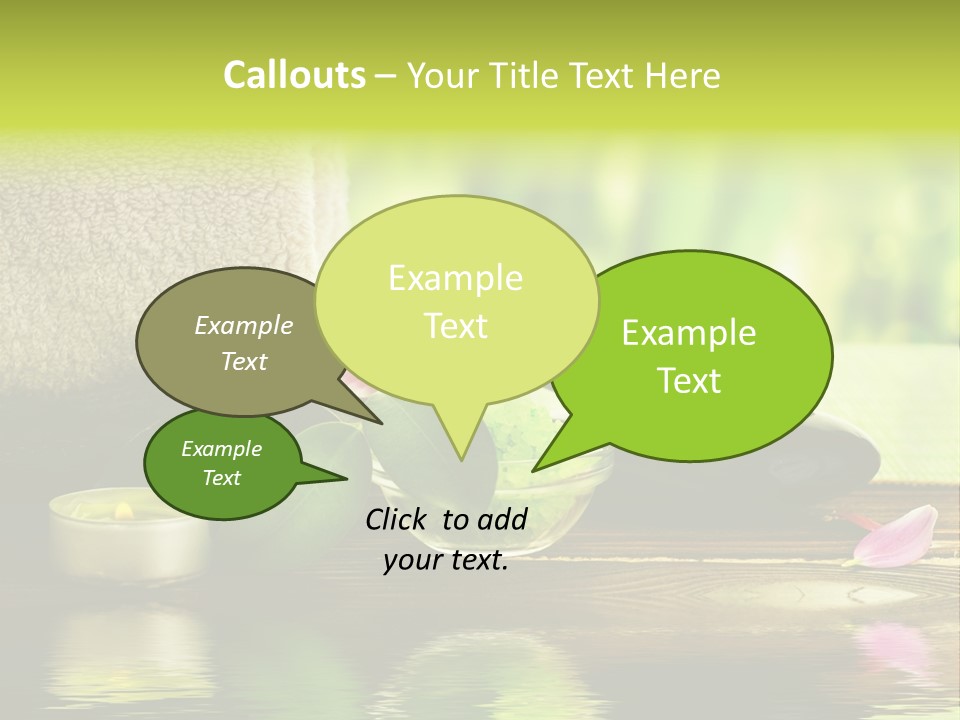 Callouts – Your Title Text Here

Example Text

Example Text

Example Text

Example Text

Click to add your text.